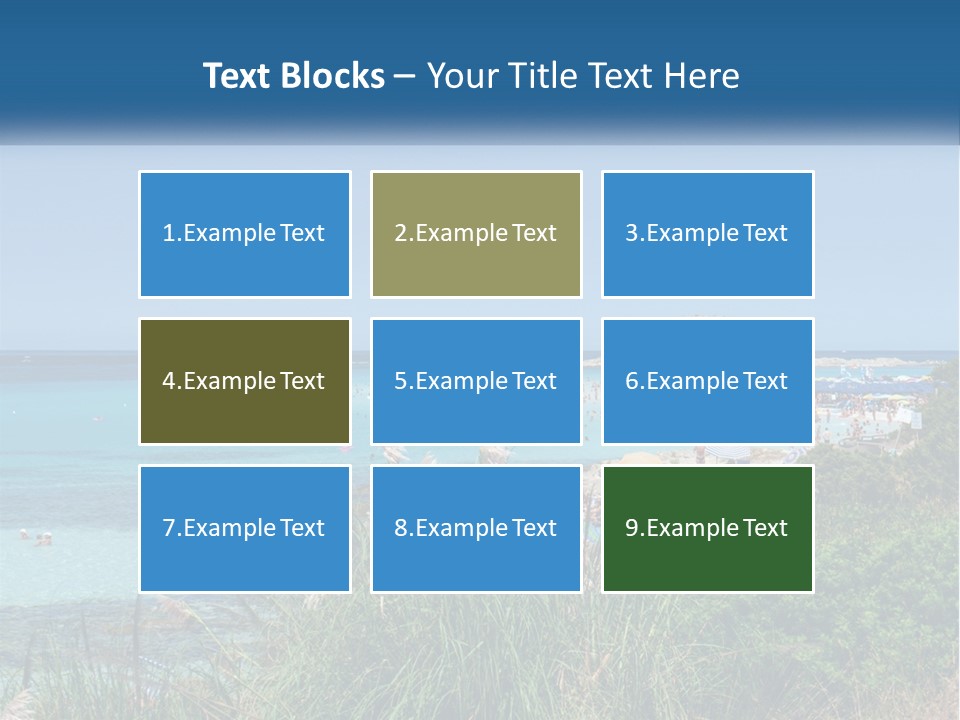 Text Blocks – Your Title Text Here

1.Example Text

2.Example Text

3.Example Text

4.Example Text

5.Example Text

6.Example Text

7.Example Text

8.Example Text

9.Example Text